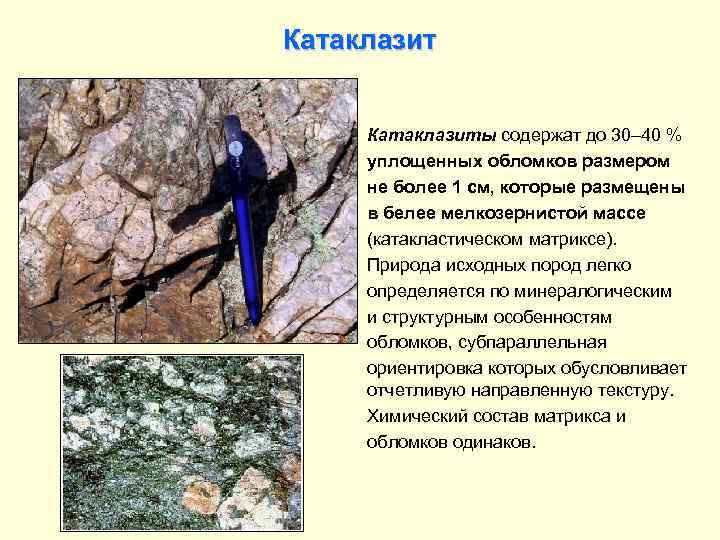 Катаклазит

Катаклазиты содержат до 30–40 % уплощенных обломков размером не более 1 см, которые размещены в белее мелкозернистой массе (катакластическом матриксе). Природа исходных пород легко определяется по минералогическим и структурным особенностям обломков, субпараллельная ориентировка которых обусловливает отчетливую направленную текстуру. Химический состав матрикса и обломков одинаков.